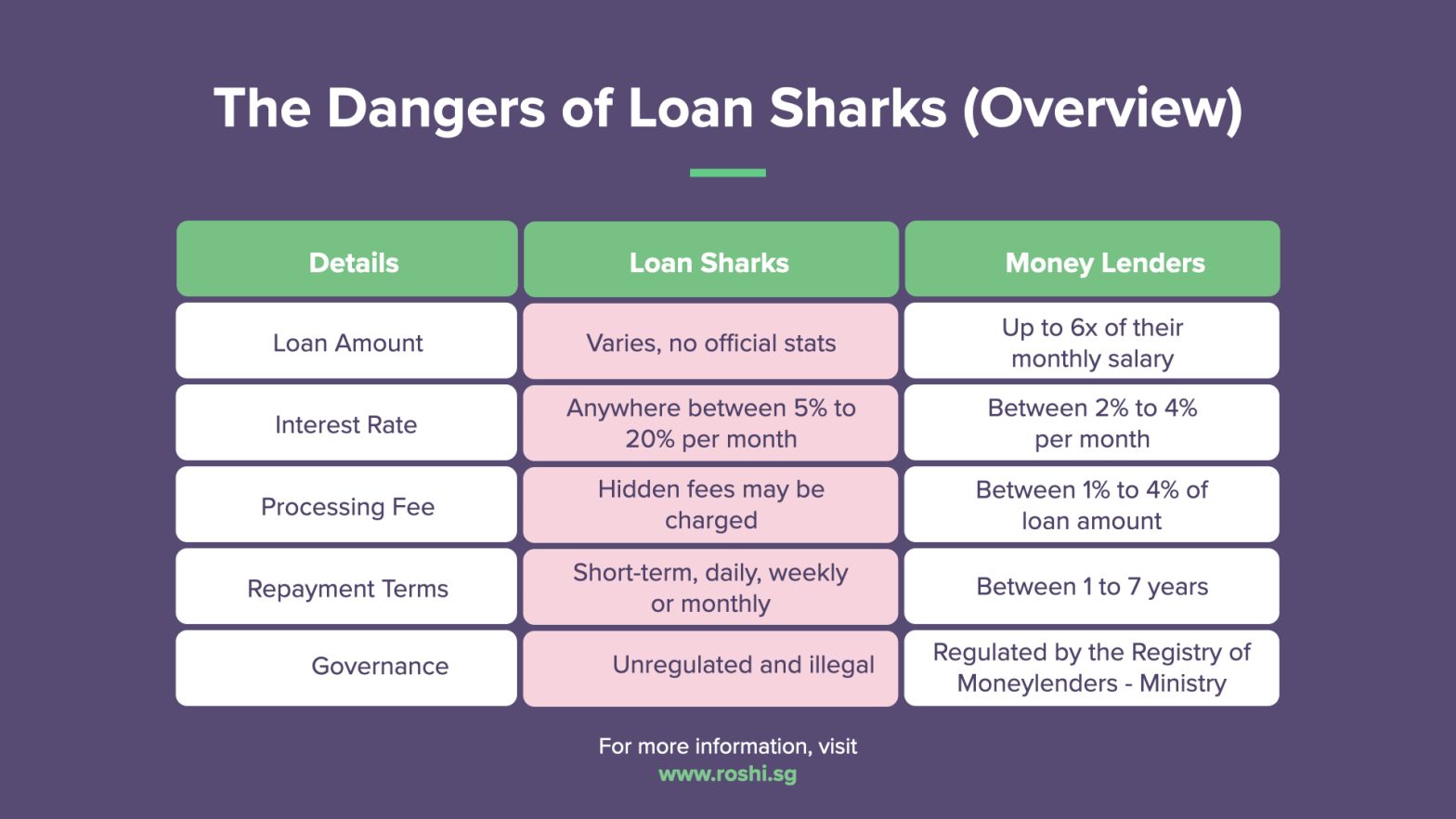 The Dangers of Loan Sharks (Overview)

| Details | Loan Sharks | Money Lenders |
|---|---|---|
| Loan Amount | Varies, no official stats | Up to 6x of their monthly salary |
| Interest Rate | Anywhere between 5% to 20% per month | Between 2% to 4% per month |
| Processing Fee | Hidden fees may be charged | Between 1% to 4% of loan amount |
| Repayment Terms | Short-term, daily, weekly or monthly | Between 1 to 7 years |
| Governance | Unregulated and illegal | Regulated by the Registry of Moneylenders - Ministry |

For more information, visit
www.roshi.sg